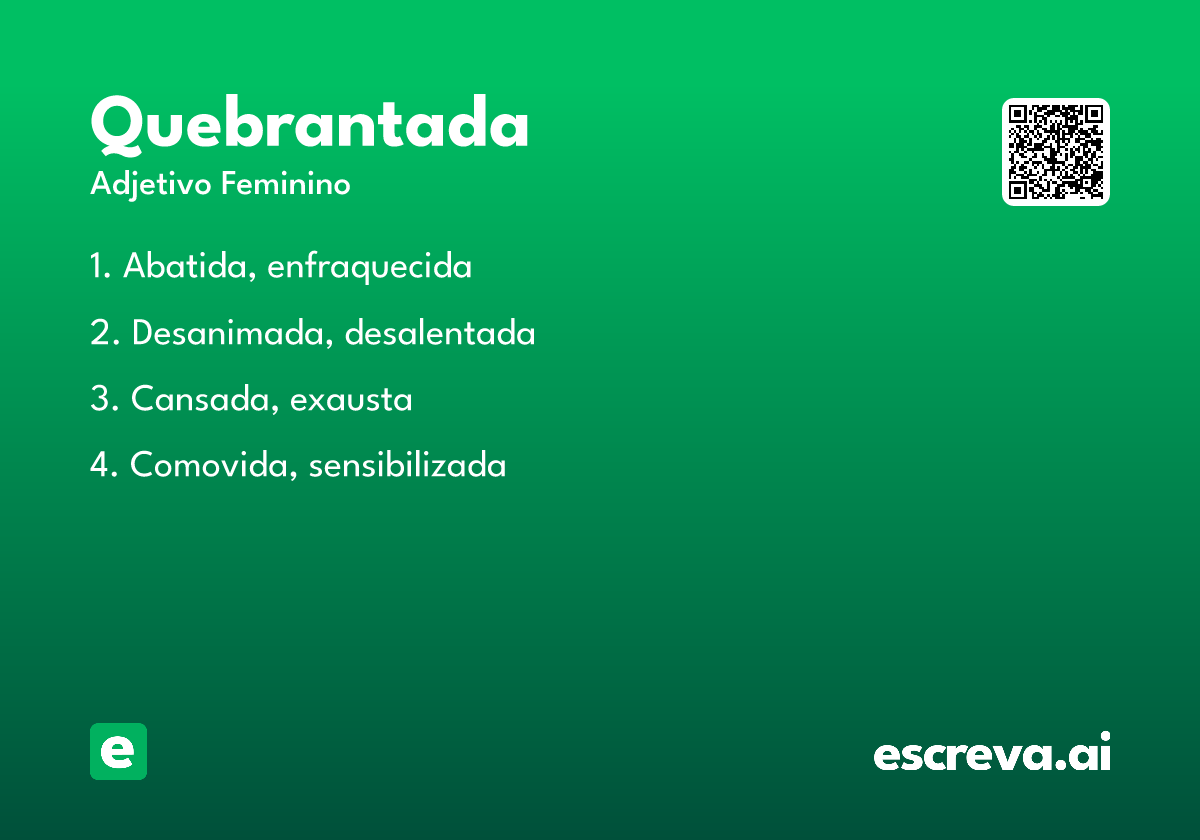 Quebrantada

Adjetivo Feminino

1. Abatida, enfraquecida

2. Desanimada, desalentada

3. Cansada, exausta

4. Comovida, sensibilizada

e

escreva.ai